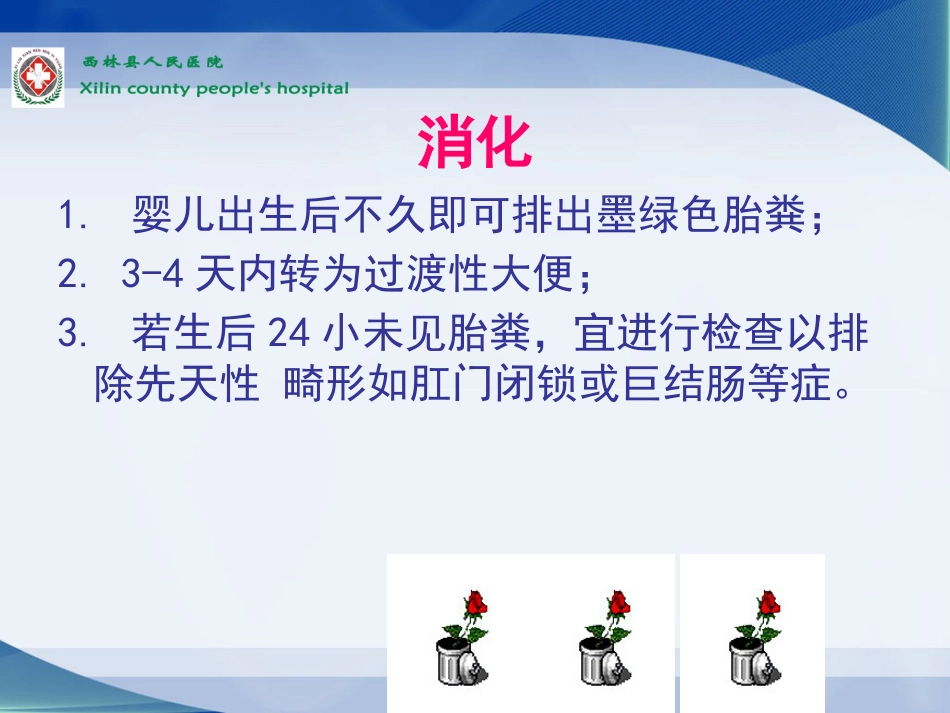 西林县人民医院
Xilin county people's hospital

消化

1. 婴儿出生后不久即可排出墨绿色胎粪；
2. 3-4 天内转为过渡性大便；
3. 若生后 24 小未见胎粪，宜进行检查以排除先天性 畸形如肛门闭锁或巨结肠等症。